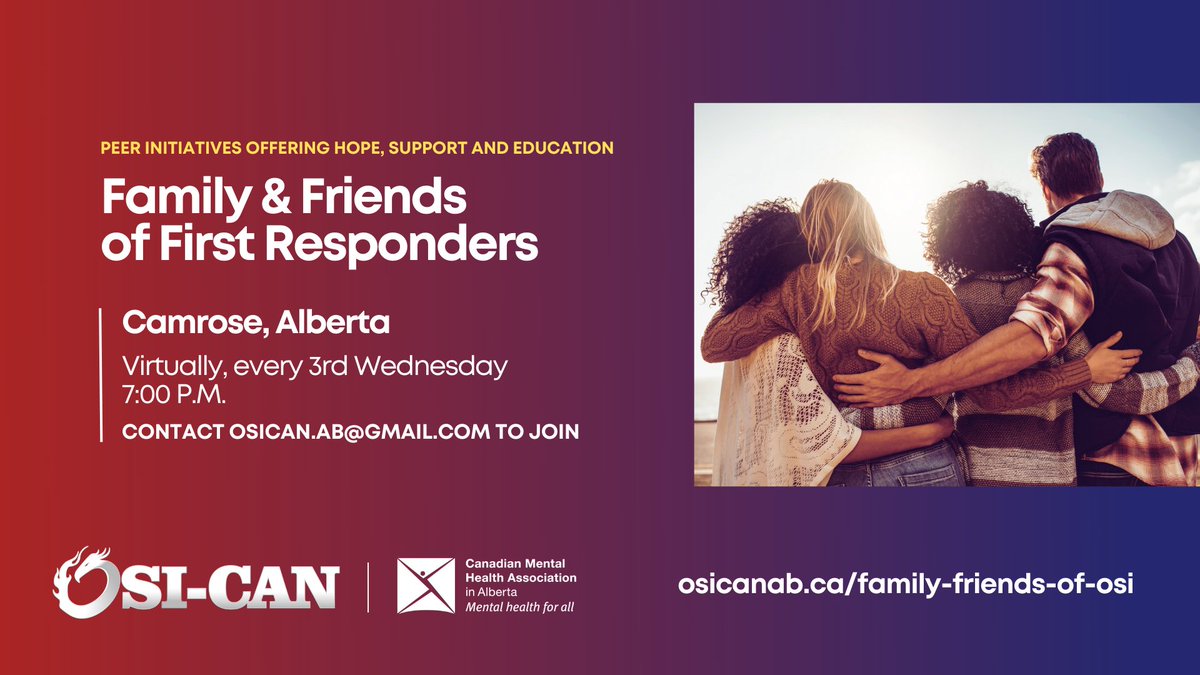 PEER INITIATIVES OFFERING HOPE, SUPPORT AND EDUCATION

Family & Friends of First Responders

Camrose, Alberta

Virtually, every 3rd Wednesday 7:00 P.M.

CONTACT OSICAN.AB@GMAIL.COM TO JOIN

OSI-CAN

Canadian Mental Health Association in Alberta
Mental health for all

osicanab.ca/family-friends-of-osi